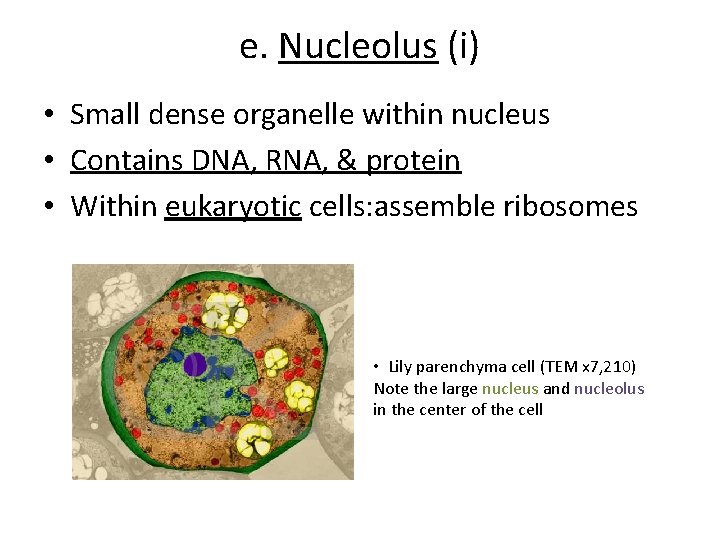 e. Nucleolus (i)

• Small dense organelle within nucleus
• Contains DNA, RNA, & protein
• Within eukaryotic cells:assemble ribosomes

• Lily parenchyma cell (TEM x7,210)
Note the large nucleus and nucleolus in the center of the cell